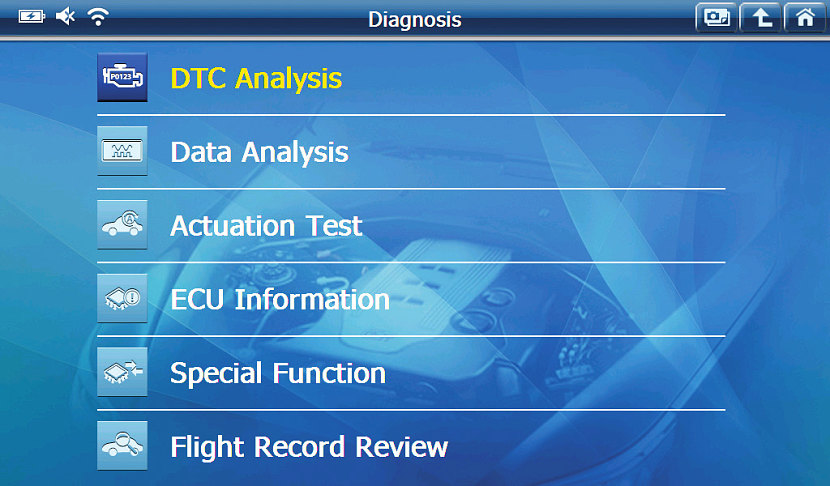 Diagnosis

P0123

DTC Analysis

Data Analysis

Actuation Test

ECU Information

Special Function

Flight Record Review